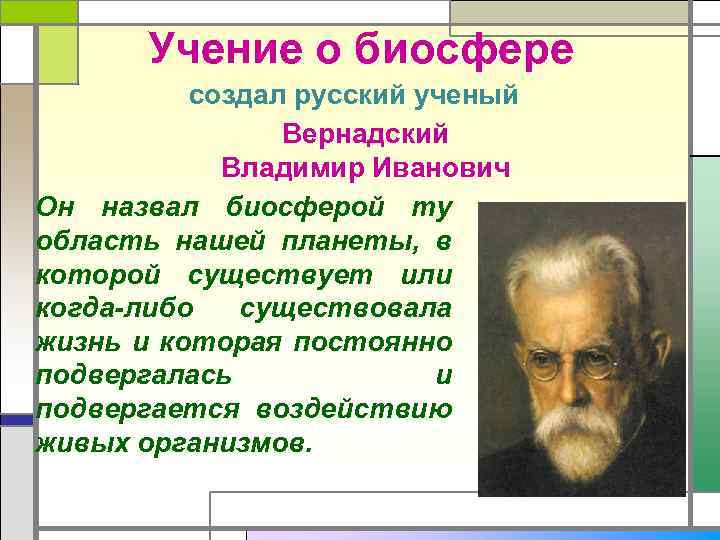 Учение о биосфере

создал русский ученый

Вернадский
Владимир Иванович

Он назвал биосферой ту область нашей планеты, в которой существует или когда-либо существовала жизнь и которая постоянно подвергалась и подвергается воздействию живых организмов.